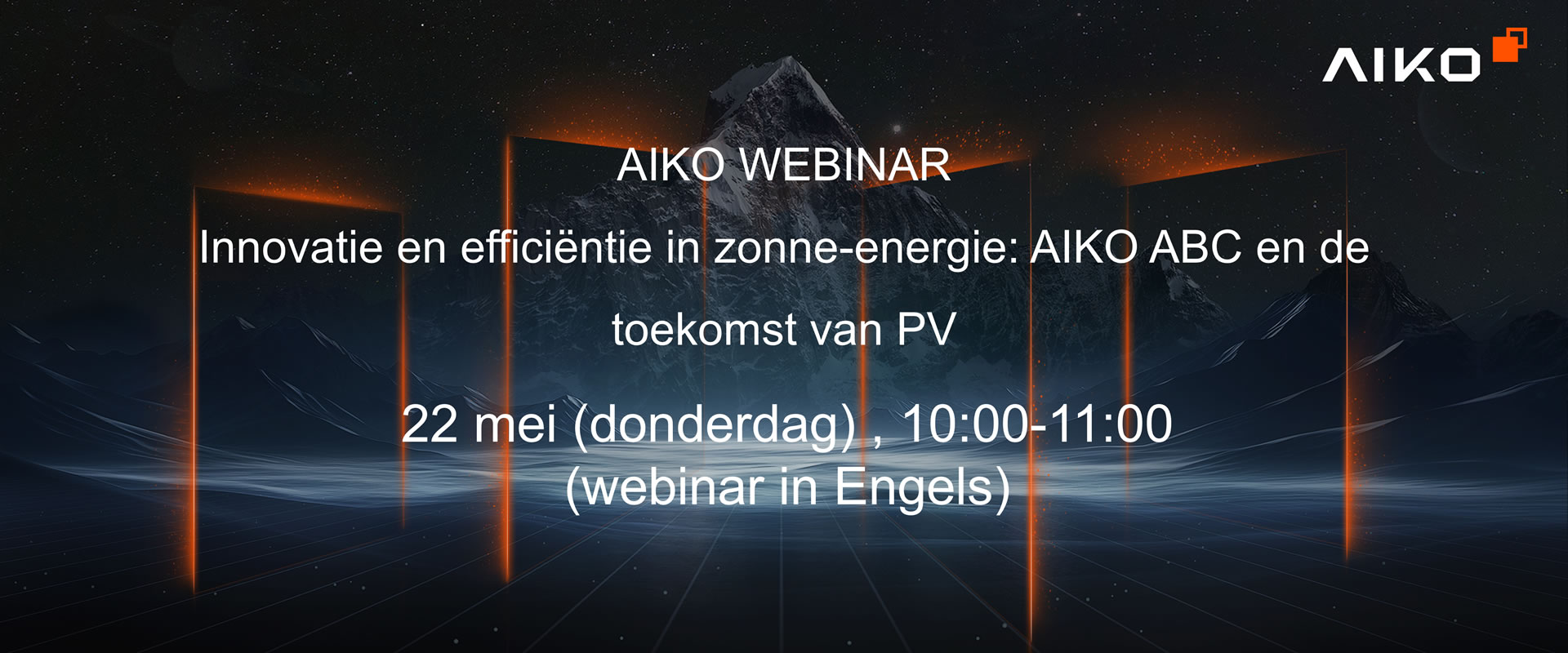 AIKO

AIKO WEBINAR

Innovatie en efficiëntie in zonne-energie: AIKO ABC en de toekomst van PV

22 mei (donderdag) , 10:00-11:00
(webinar in Engels)